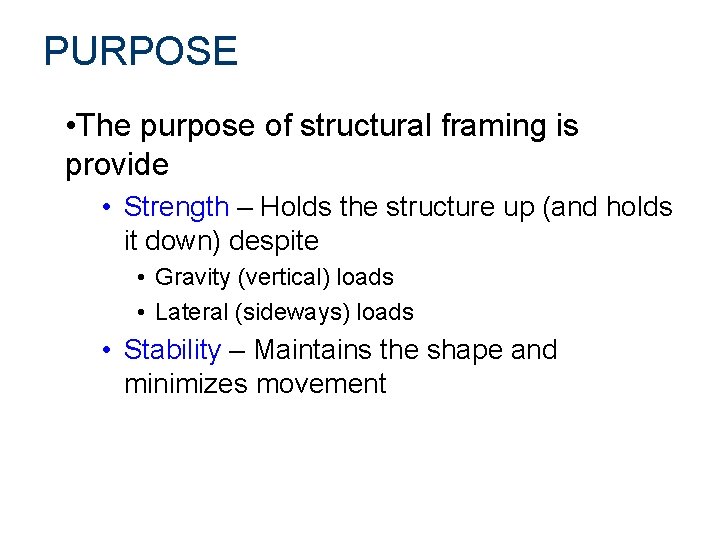 PURPOSE

•The purpose of structural framing is provide

• Strength – Holds the structure up (and holds it down) despite

• Gravity (vertical) loads

• Lateral (sideways) loads

• Stability – Maintains the shape and minimizes movement